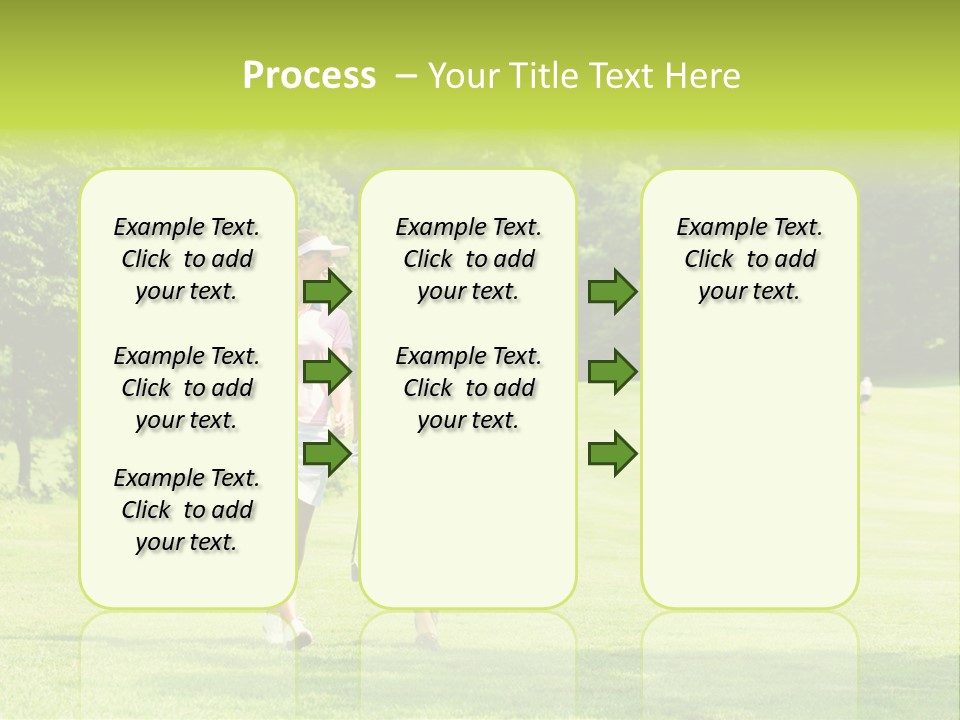 Process – Your Title Text Here

Example Text. Click to add your text.

Example Text. Click to add your text.

Example Text. Click to add your text.

Example Text. Click to add your text.

Example Text. Click to add your text.

Example Text. Click to add your text.